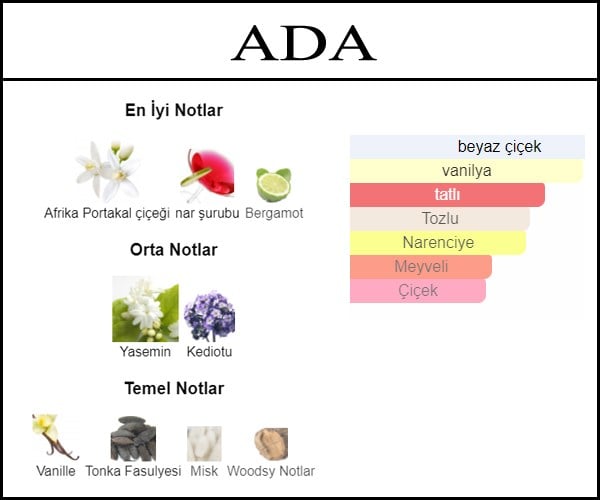 ADA

En İyi Notlar

Afrika Portakal çiçeği nar şurubu Bergamot

Orta Notlar

Yasemin Kediotu

Temel Notlar

Vanille Tonka Fasulyesi Misk Woodsy Notlar

beyaz çiçek
vanilya
tatlı
Tozlu
Narenciye
Meyveli
Çiçek